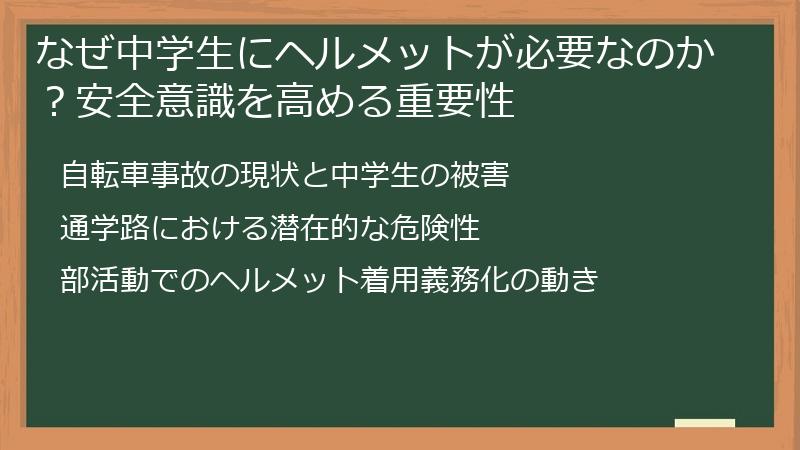 なぜ中学生にヘルメットが必要なのか？安全意識を高める重要性

自転車事故の現状と中学生の被害

通学路における潜在的な危険性

部活動でのヘルメット着用義務化の動き